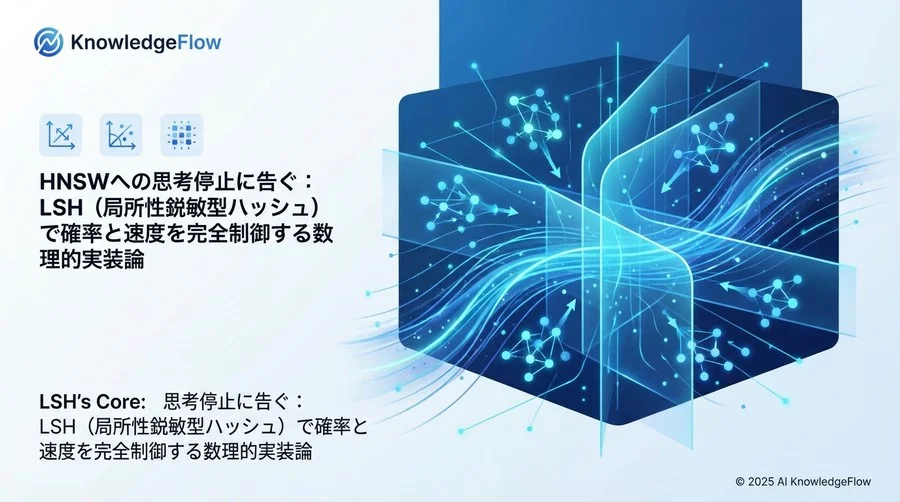 KnowledgeFlow

HNSWへの思考停止に告ぐ：LSH（局所性鋭敏型ハッシュ）で確率と速度を完全制御する数理的実装論

LSH's Core: 思考停止に告ぐ：LSH（局所性鋭敏型ハッシュ）で確率と速度を完全制御する数理的実装論

© 2025 AI KnowledgeFlow